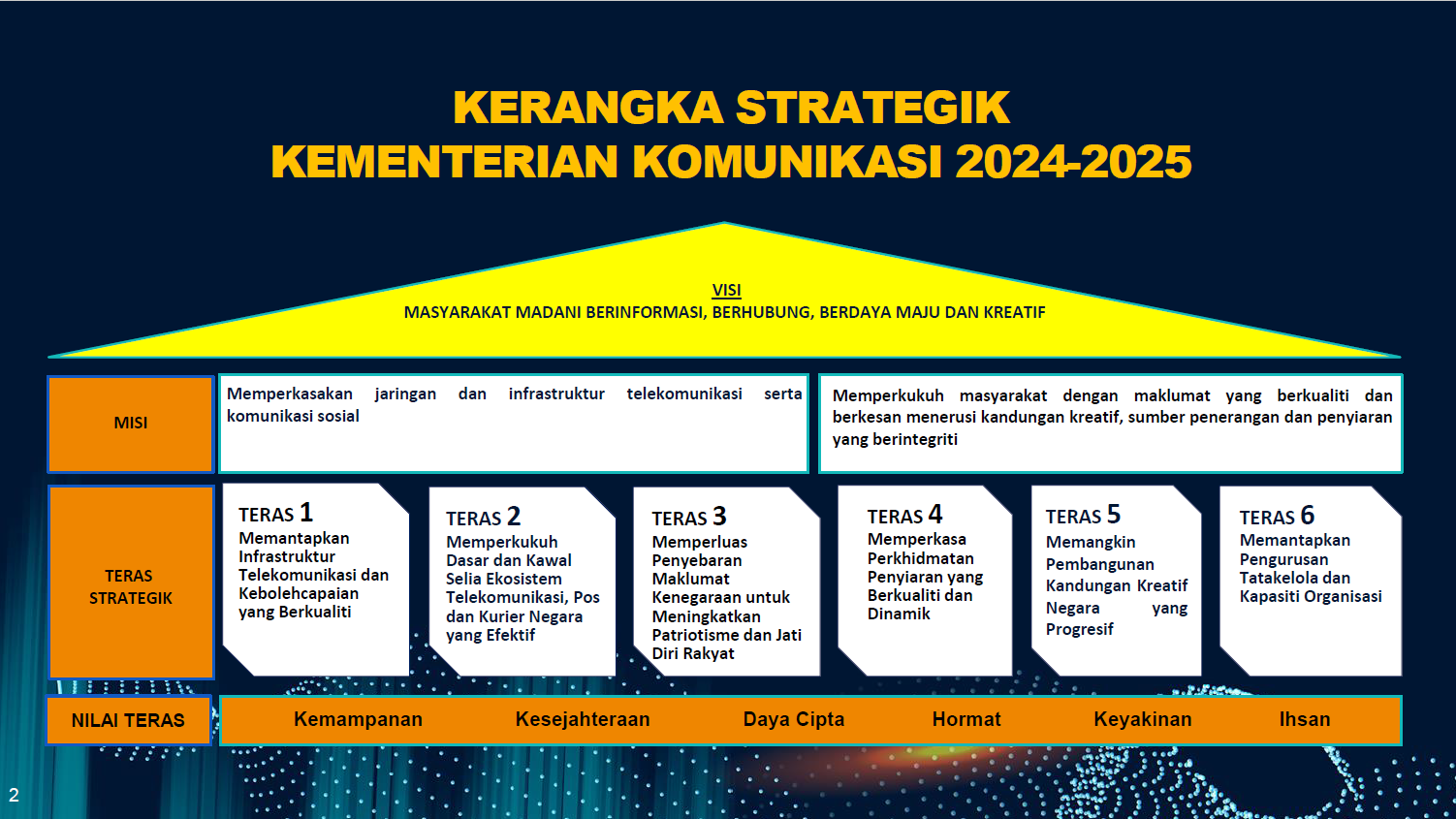 KERANGKA STRATEGIK
KEMENTERIAN KOMUNIKASI 2024-2025

VISI
MASYARAKAT MADANI BERINFORMASI, BERHUBUNG, BERDAYA MAJU DAN KREATIF

MISI

Memperkasakan jaringan dan infrastruktur telekomunikasi serta komunikasi sosial

Memperkukuh masyarakat dengan maklumat yang berkualiti dan berkesan menerusi kandungan kreatif, sumber penerangan dan penyiaran yang berintegriti

TERAS STRATEGIK

TERAS 1
Memantapkan Infrastruktur Telekomunikasi dan Kebolehcapaian yang Berkualiti

TERAS 2
Memperkukuh Dasar dan Kawal Selia Ekosistem Telekomunikasi, Pos dan Kurier Negara yang Efektif

TERAS 3
Memperluas Penyebaran Maklumat Kenegaraan untuk Meningkatkan Patriotisme dan Jati Diri Rakyat

TERAS 4
Memperkasa Perkhidmatan Penyiaran yang Berkualiti dan Dinamik

TERAS 5
Memangkin Pembangunan Kandungan Kreatif Negara yang Progresif

TERAS 6
Memantapkan Pengurusan Tatakelola dan Kapasiti Organisasi

NILAI TERAS

Kemampanan
Kesejahteraan
Daya Cipta
Hormat
Keyakinan
Ihsan

2